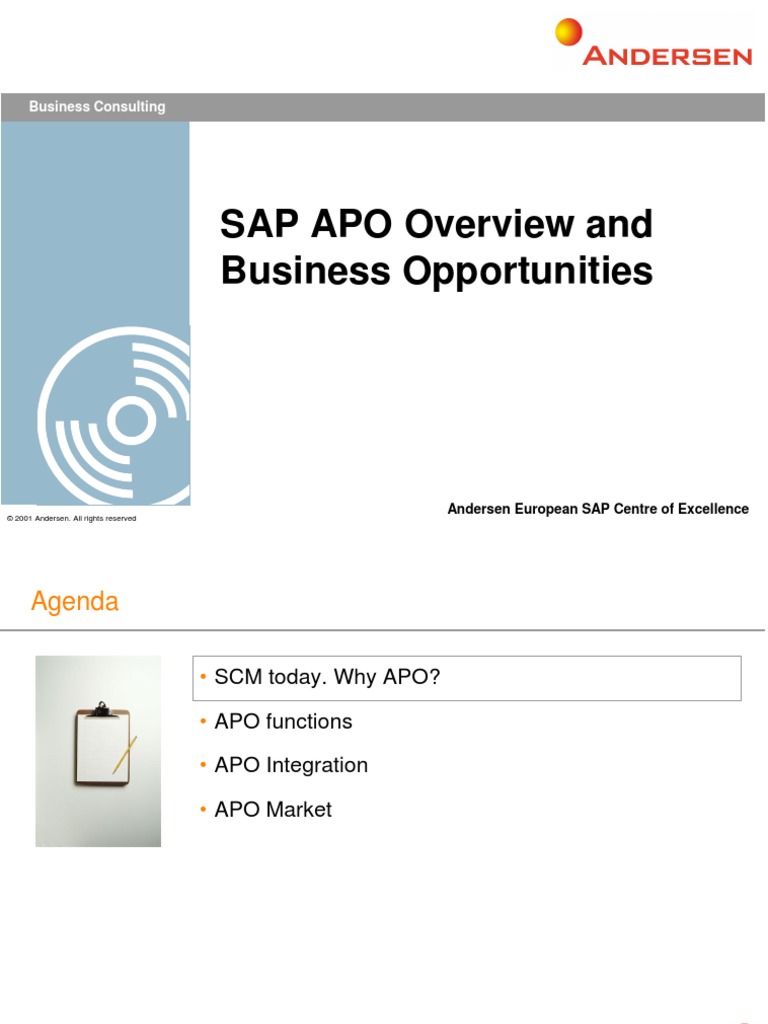 ANDERSEN

Business Consulting

SAP APO Overview and Business Opportunities

Andersen European SAP Centre of Excellence

© 2001 Andersen. All rights reserved

Agenda

• SCM today. Why APO?
• APO functions
• APO Integration
• APO Market